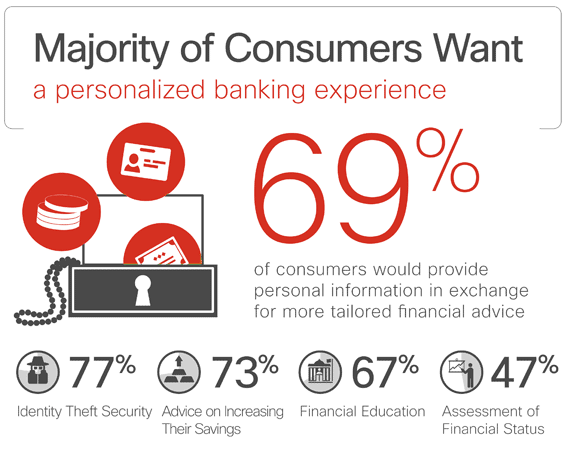 Majority of Consumers Want
a personalized banking experience

69%

of consumers would provide personal information in exchange for more tailored financial advice

77%
Identity Theft Security

73%
Advice on Increasing Their Savings

67%
Financial Education

47%
Assessment of Financial Status